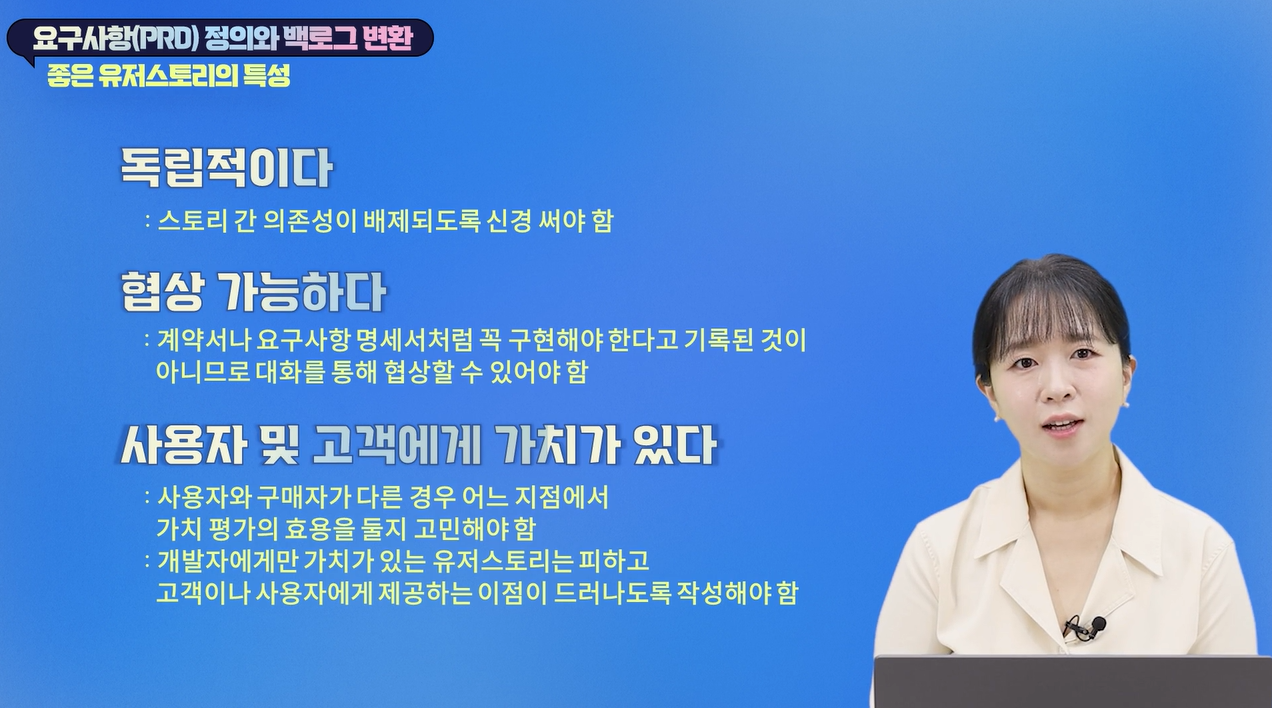 요구사항(PRD) 정의와 백로그 변환
좋은 유저스토리의 특성

독립적이다
: 스토리 간 의존성이 배제되도록 신경 써야 함

협상 가능하다
: 계약서나 요구사항 명세서처럼 꼭 구현해야 한다고 기록된 것이 아니므로 대화를 통해 협상할 수 있어야 함

사용자 및 고객에게 가치가 있다
: 사용자와 구매자가 다른 경우 어느 지점에서 가치 평가의 효용을 둘지 고민해야 함
: 개발자에게만 가치가 있는 유저스토리는 피하고 고객이나 사용자에게 제공하는 이점이 드러나도록 작성해야 함